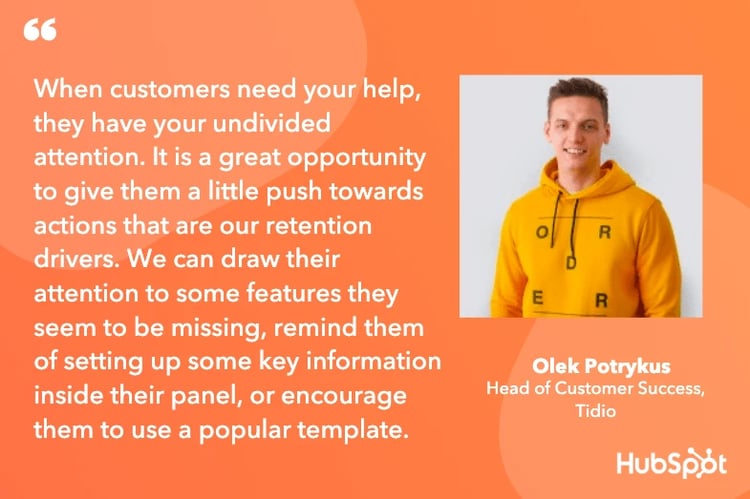 “

When customers need your help, they have your undivided attention. It is a great opportunity to give them a little push towards actions that are our retention drivers. We can draw their attention to some features they seem to be missing, remind them of setting up some key information inside their panel, or encourage them to use a popular template.

O R
D
E R

Olek Potrykus
Head of Customer Success, Tidio

HubSpot